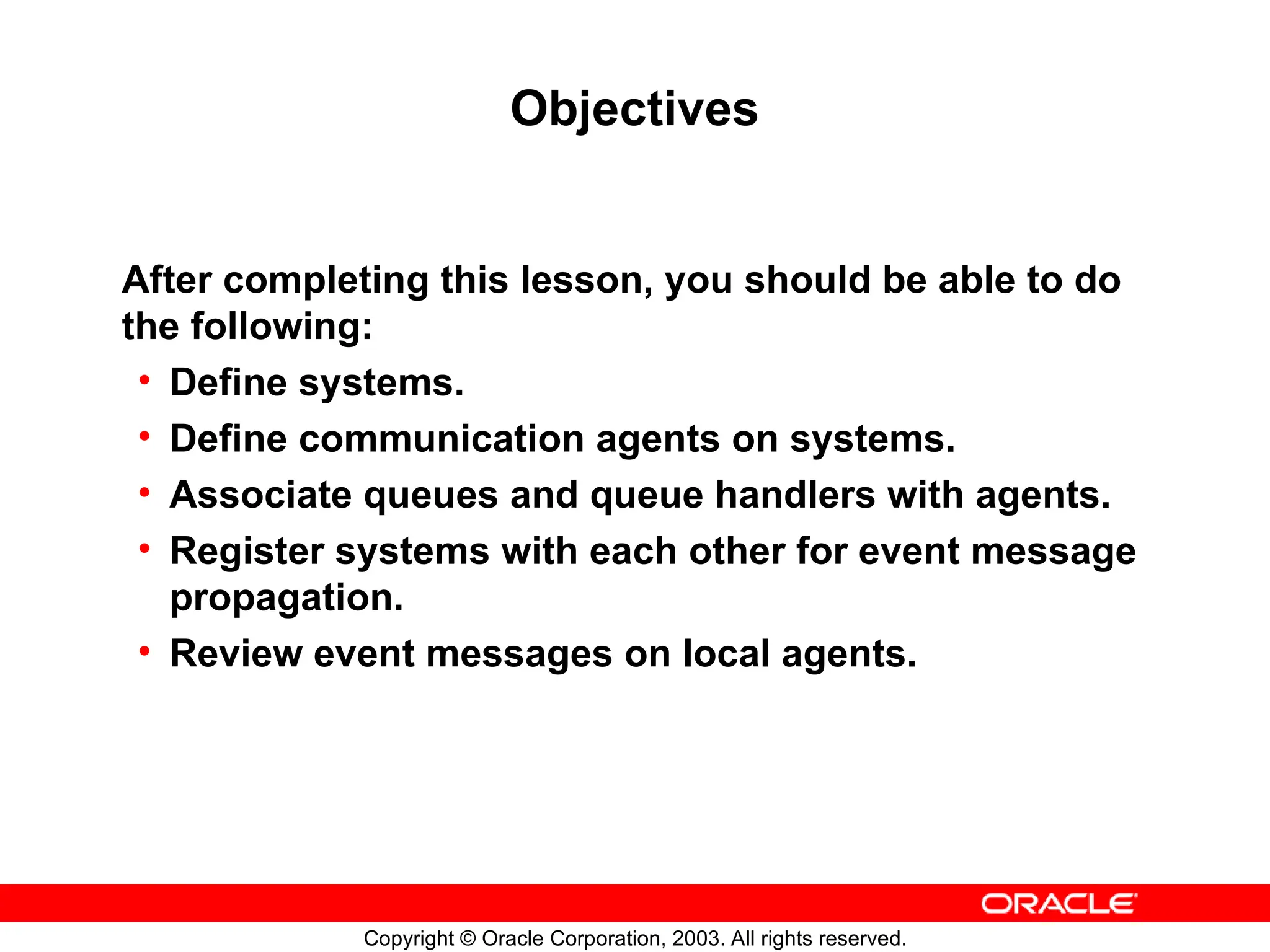 Objectives

After completing this lesson, you should be able to do the following:

• Define systems.
• Define communication agents on systems.
• Associate queues and queue handlers with agents.
• Register systems with each other for event message propagation.
• Review event messages on local agents.

ORACLE

Copyright © Oracle Corporation, 2003. All rights reserved.